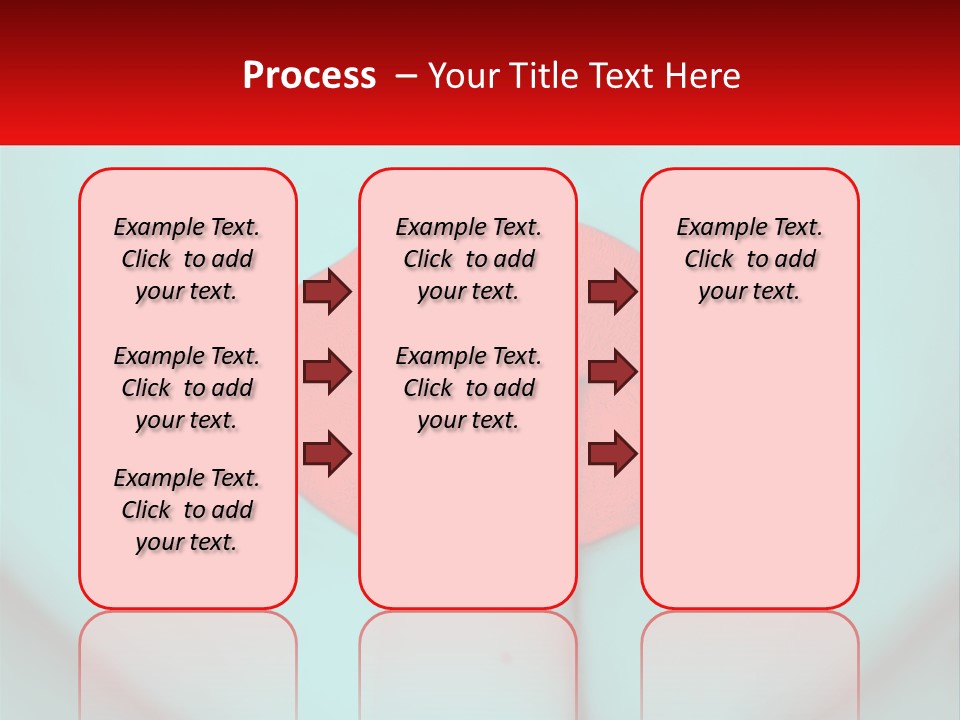 Process – Your Title Text Here

Example Text. Click to add your text.

Example Text. Click to add your text.

Example Text. Click to add your text.

Example Text. Click to add your text.

Example Text. Click to add your text.

Example Text. Click to add your text.